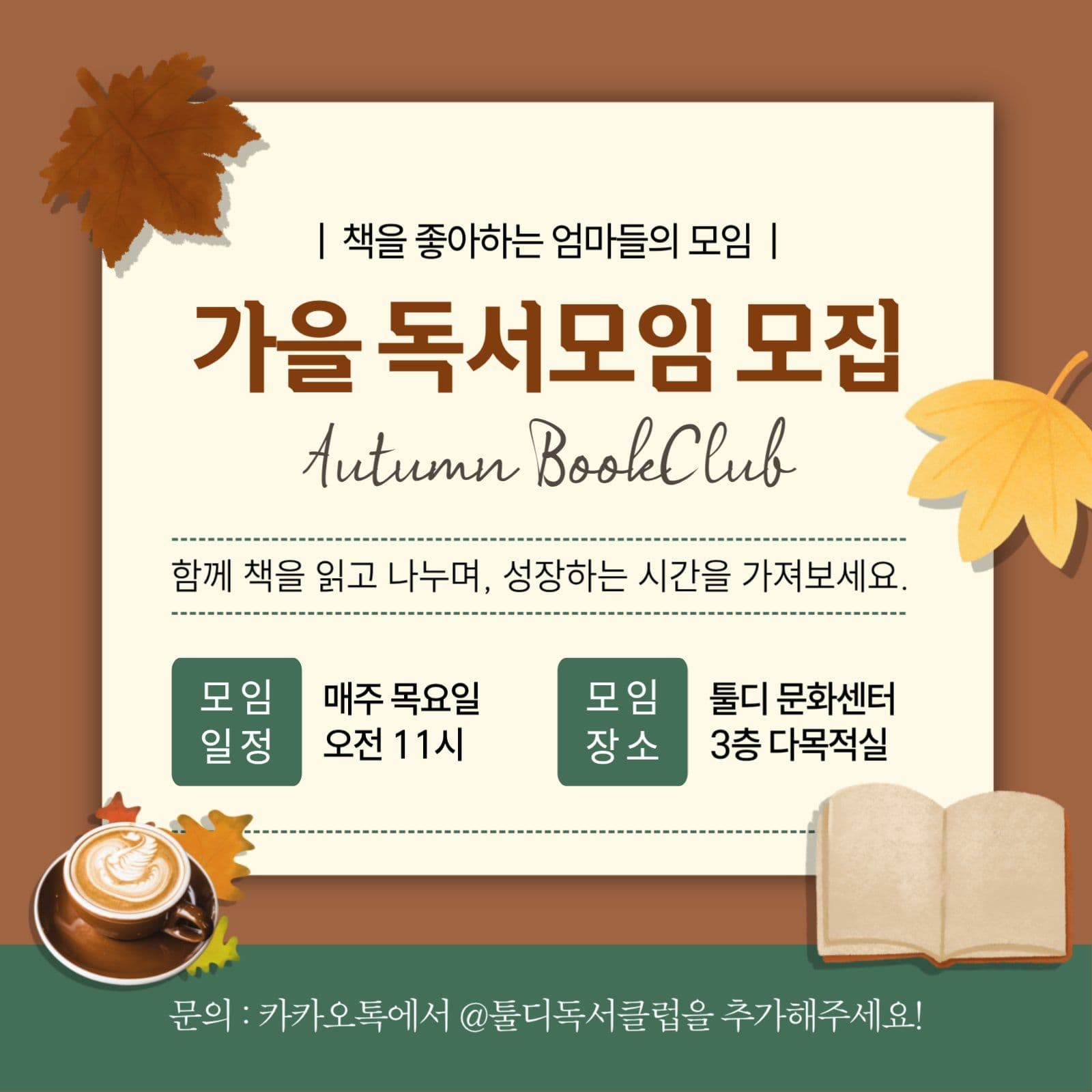 | 책을 좋아하는 엄마들의 모임 |

가을 독서모임 모집

Autumn BookClub

함께 책을 읽고 나누며, 성장하는 시간을 가져보세요.

모임 일정

매주 목요일 오전 11시

모임 장소

툴디 문화센터 3층 다목적실

문의 : 카카오톡에서 @툴디독서클럽을 추가해주세요!